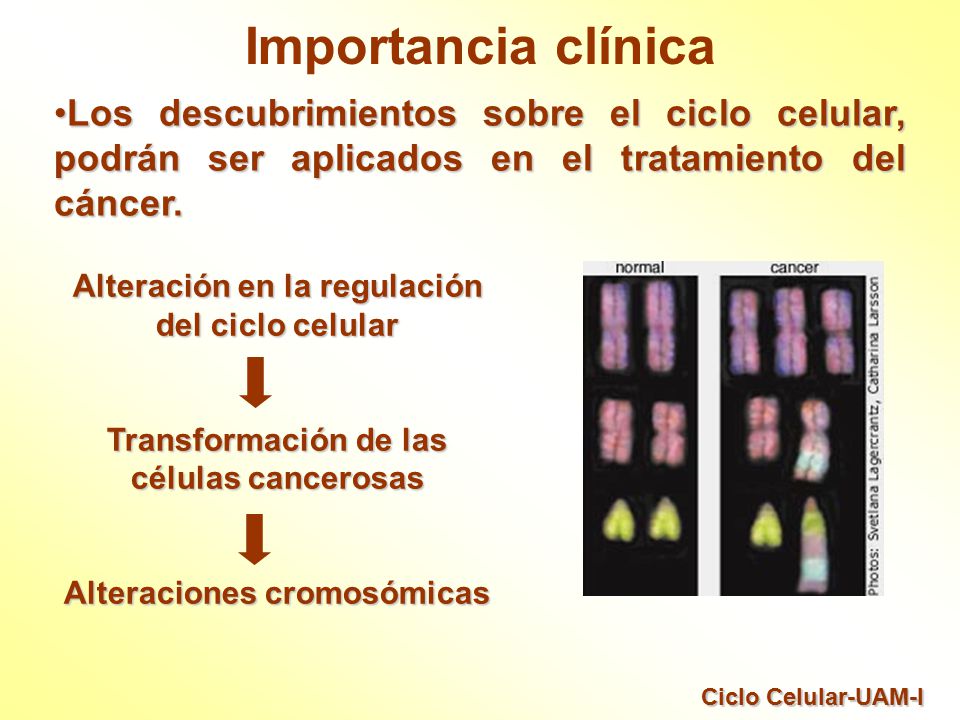 Importancia clínica

•Los descubrimientos sobre el ciclo celular, podrán ser aplicados en el tratamiento del cáncer.

Alteración en la regulación del ciclo celular

Transformación de las células cancerosas

Alteraciones cromosómicas

normal

cancer

Photos: Svetlana Lagercrantz, Catharina Larsson

Ciclo Celular-UAM-I